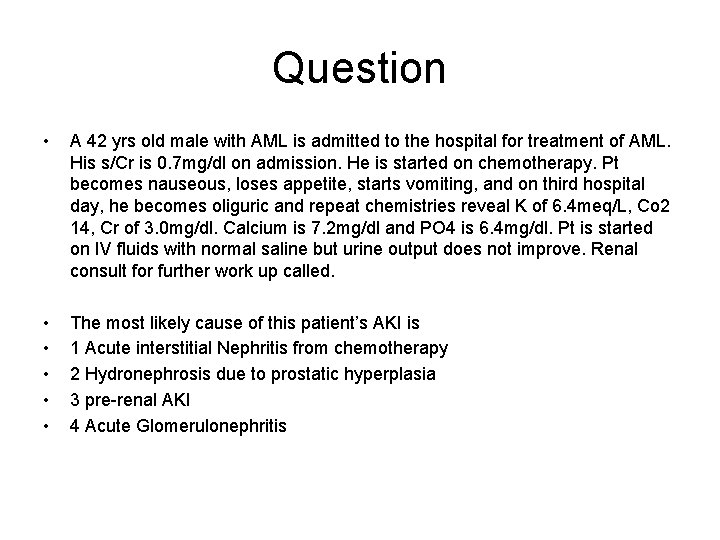 Question

• A 42 yrs old male with AML is admitted to the hospital for treatment of AML. His s/Cr is 0.7mg/dl on admission. He is started on chemotherapy. Pt becomes nauseous, loses appetite, starts vomiting, and on third hospital day, he becomes oliguric and repeat chemistries reveal K of 6.4meq/L, Co2 14, Cr of 3.0mg/dl. Calcium is 7.2mg/dl and PO4 is 6.4mg/dl. Pt is started on IV fluids with normal saline but urine output does not improve. Renal consult for further work up called.

• The most likely cause of this patient's AKI is
• 1 Acute interstitial Nephritis from chemotherapy
• 2 Hydronephrosis due to prostatic hyperplasia
• 3 pre-renal AKI
• 4 Acute Glomerulonephritis